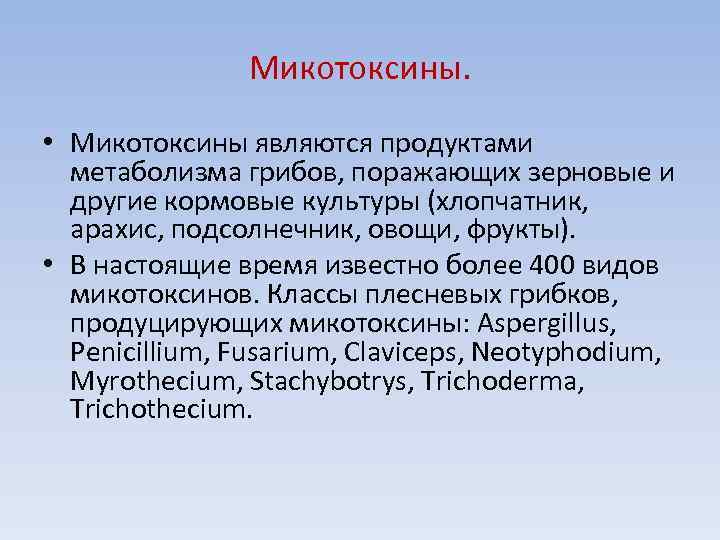 Микотоксины.

• Микотоксины являются продуктами метаболизма грибов, поражающих зерновые и другие кормовые культуры (хлопчатник, арахис, подсолнечник, овощи, фрукты).

• В настоящие время известно более 400 видов микотоксинов. Классы плесневых грибков, продуцирующих микотоксины: Aspergillus, Penicillium, Fusarium, Claviceps, Neotyphodium, Myrothecium, Stachybotrys, Trichoderma, Trichothecium.